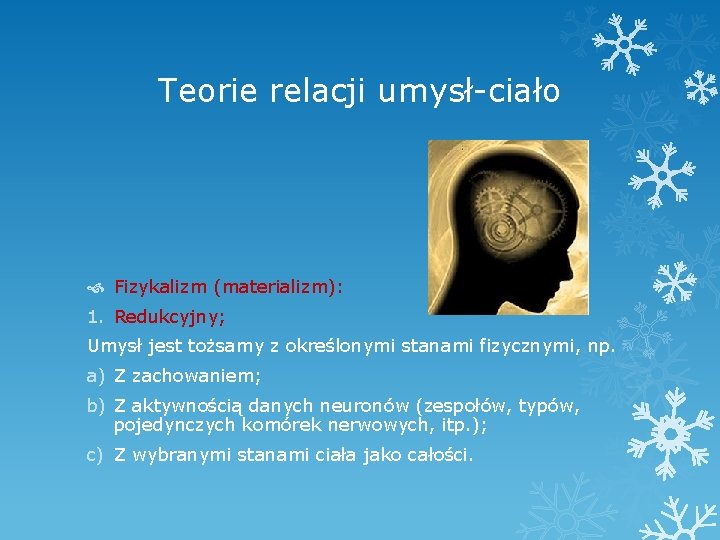 Teorie relacji umysł-ciało

Fizykalizm (materializm):

1. Redukcyjny;

Umysł jest tożsamy z określonymi stanami fizycznymi, np.

a) Z zachowaniem;

b) Z aktywnością danych neuronów (zespołów, typów, pojedynczych komórek nerwowych, itp.);

c) Z wybranymi stanami ciała jako całości.